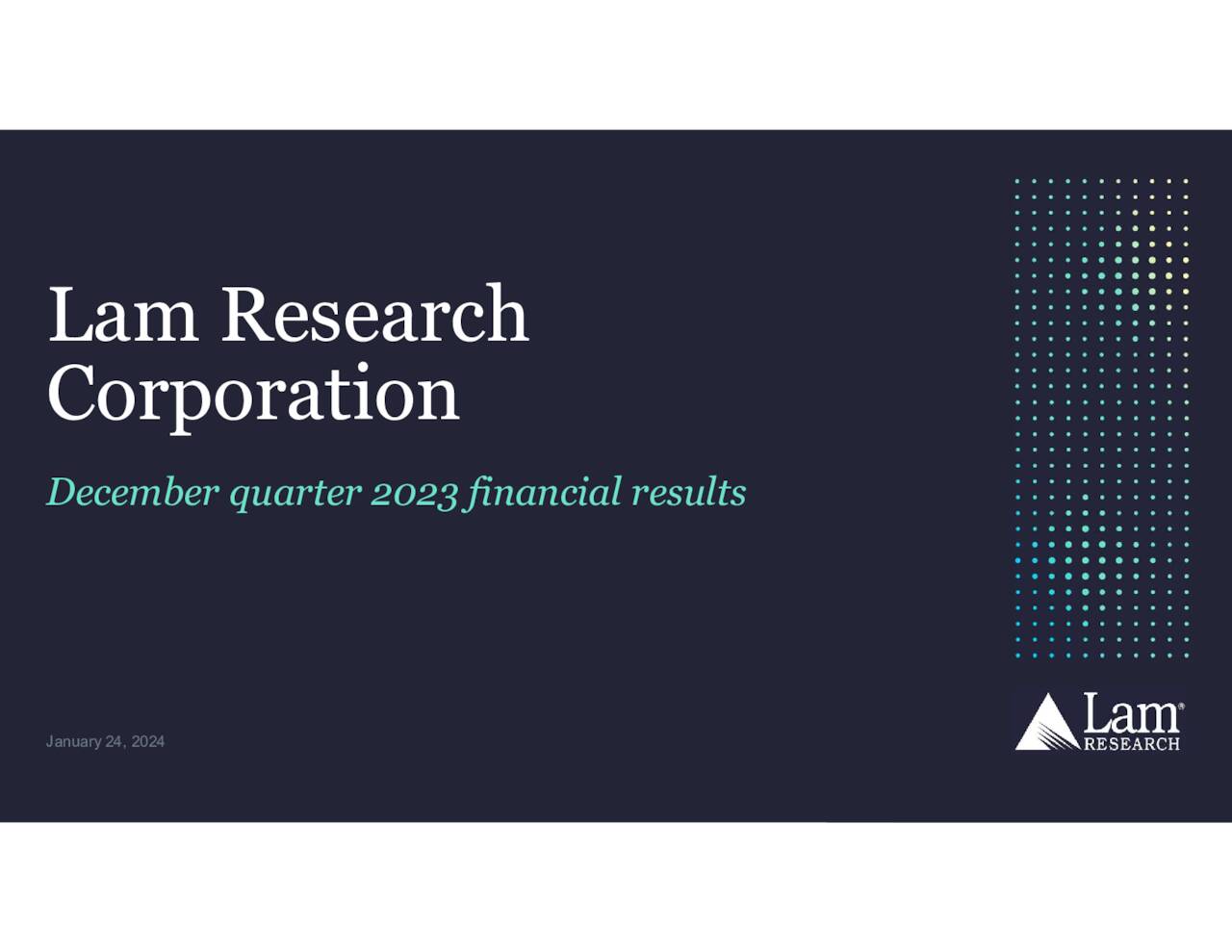 Lam Research Corporation

December quarter 2023 financial results

January 24, 2024

Lam® RESEARCH